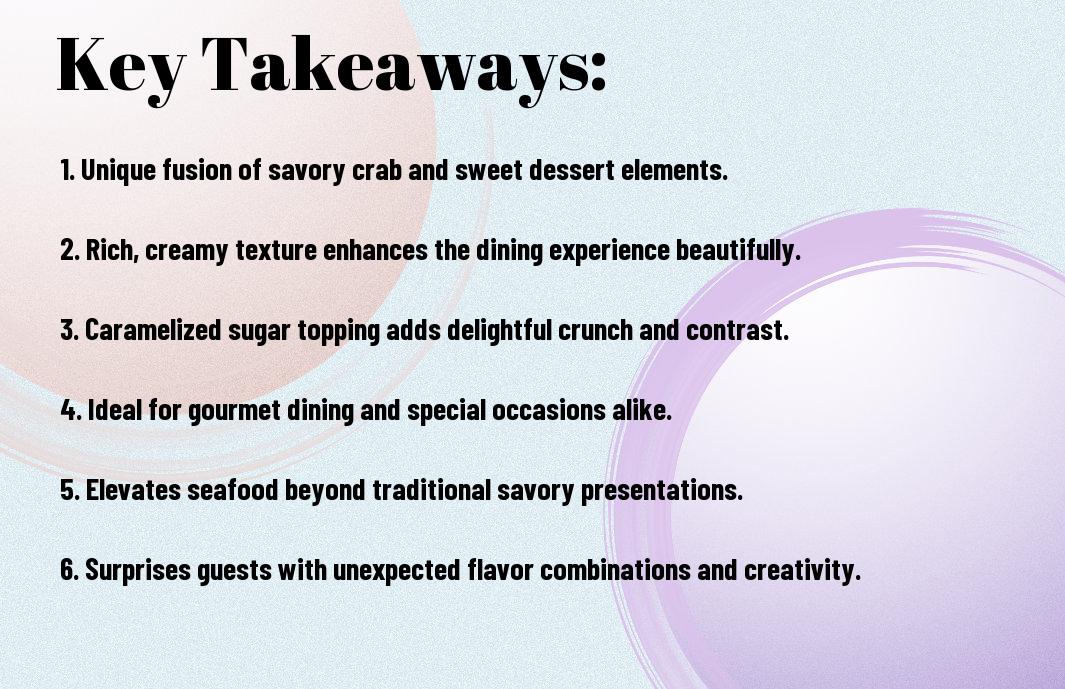 Key Takeaways:

1. Unique fusion of savory crab and sweet dessert elements.

2. Rich, creamy texture enhances the dining experience beautifully.

3. Caramelized sugar topping adds delightful crunch and contrast.

4. Ideal for gourmet dining and special occasions alike.

5. Elevates seafood beyond traditional savory presentations.

6. Surprises guests with unexpected flavor combinations and creativity.